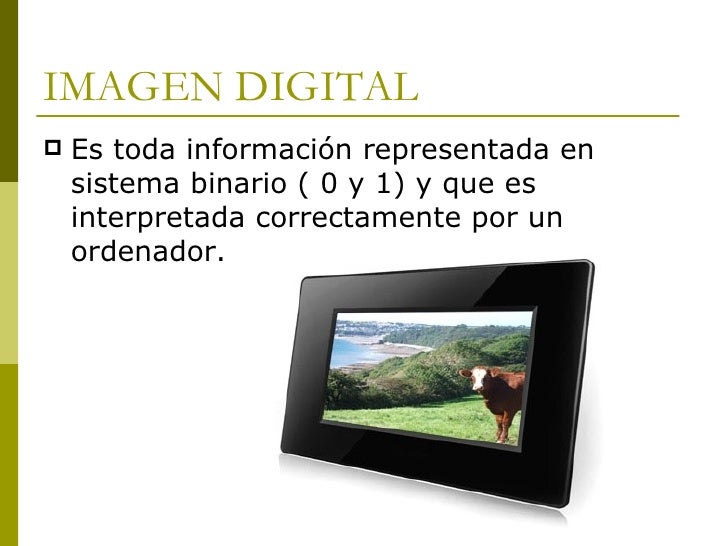 IMAGEN DIGITAL

Es toda información representada en sistema binario ( 0 y 1) y que es interpretada correctamente por un ordenador.